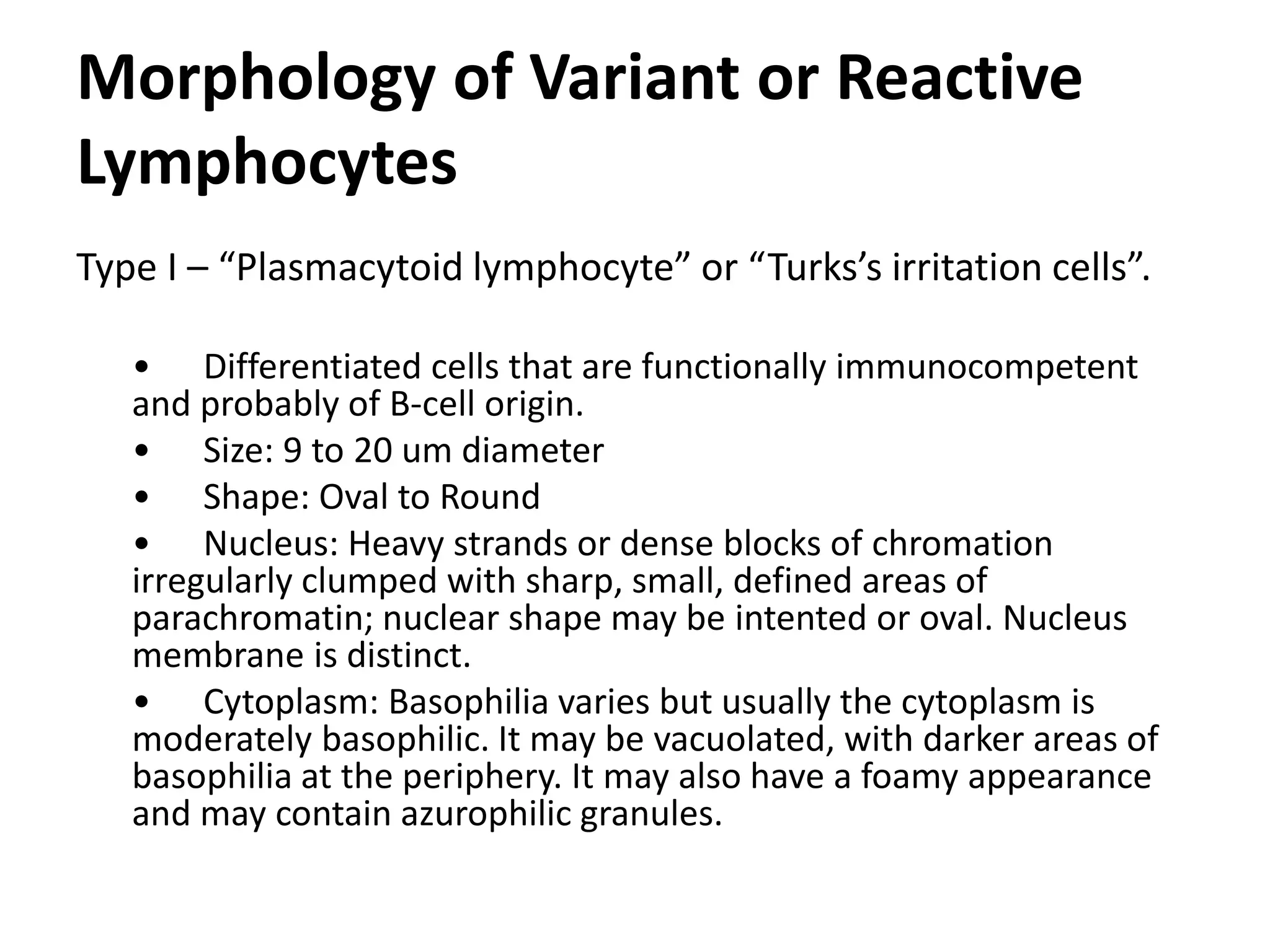 Morphology of Variant or Reactive Lymphocytes

Type I – “Plasmacytoid lymphocyte” or “Turks’s irritation cells”.

• Differentiated cells that are functionally immunocompetent and probably of B-cell origin.
• Size: 9 to 20 um diameter
• Shape: Oval to Round
• Nucleus: Heavy strands or dense blocks of chromation irregularly clumped with sharp, small, defined areas of parachromatin; nuclear shape may be intented or oval. Nucleus membrane is distinct.
• Cytoplasm: Basophilia varies but usually the cytoplasm is moderately basophilic. It may be vacuolated, with darker areas of basophilia at the periphery. It may also have a foamy appearance and may contain azurophilic granules.